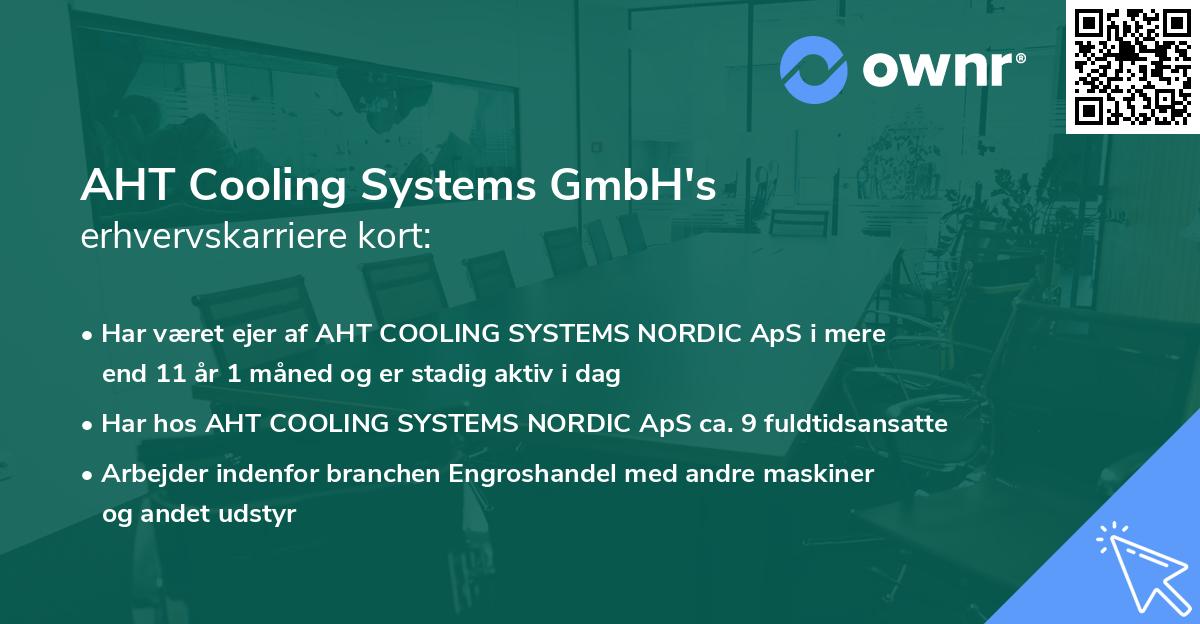 ownr®

AHT Cooling Systems GmbH's erhvervskarriere kort:

• Har været ejer af AHT COOLING SYSTEMS NORDIC ApS i mere end 11 år 1 måned og er stadig aktiv i dag
• Har hos AHT COOLING SYSTEMS NORDIC ApS ca. 9 fuldtidsansatte
• Arbejder indenfor branchen Engroshandel med andre maskiner og andet udstyr